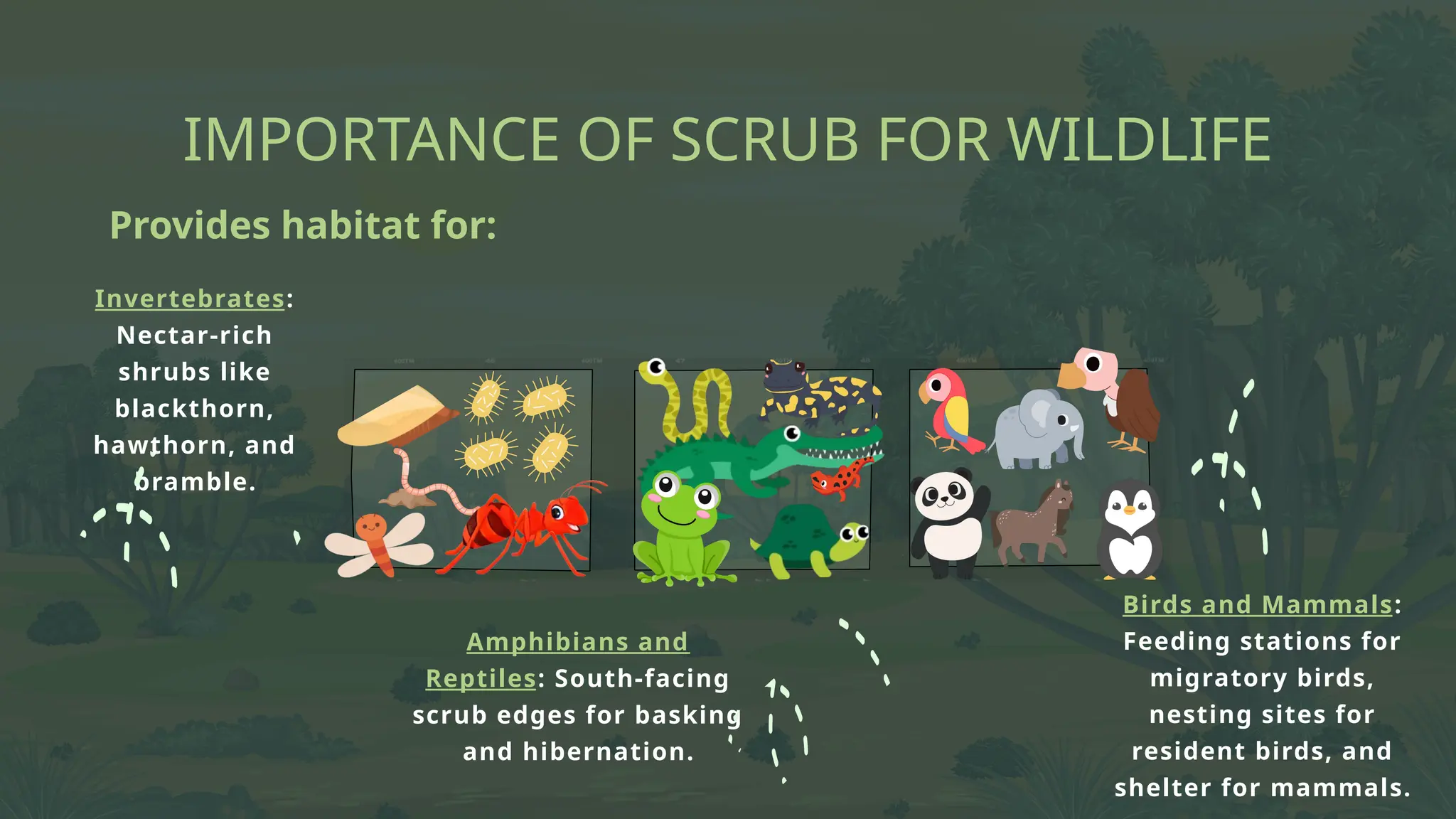 IMPORTANCE OF SCRUB FOR WILDLIFE

Provides habitat for:

Invertebrates: Nectar-rich shrubs like blackthorn, hawthorn, and bramble.

Amphibians and Reptiles: South-facing scrub edges for basking and hibernation.

Birds and Mammals: Feeding stations for migratory birds, nesting sites for resident birds, and shelter for mammals.